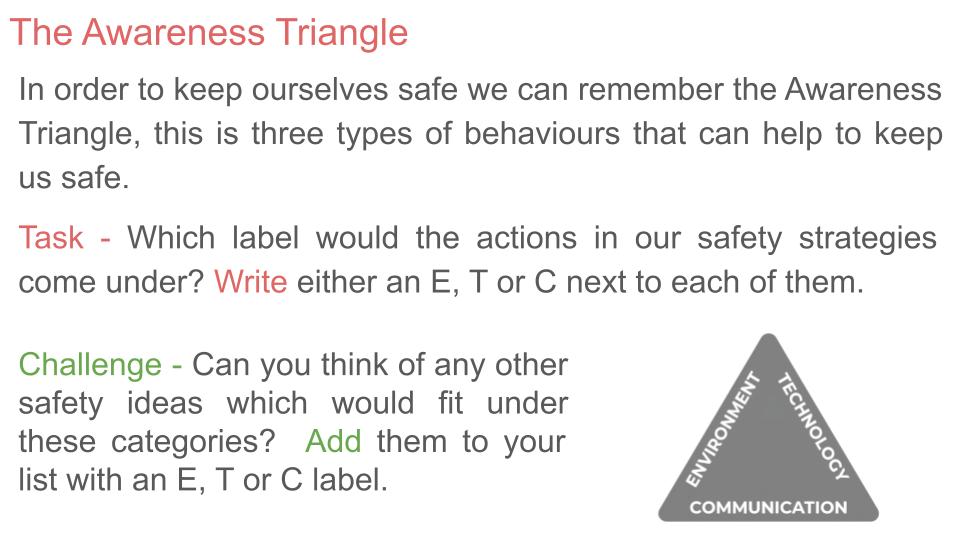 The Awareness Triangle

In order to keep ourselves safe we can remember the Awareness Triangle, this is three types of behaviours that can help to keep us safe.

Task - Which label would the actions in our safety strategies come under? Write either an E, T or C next to each of them.

Challenge - Can you think of any other safety ideas which would fit under these categories? Add them to your list with an E, T or C label.

ENVIRONMENT
TECHNOLOGY
COMMUNICATION